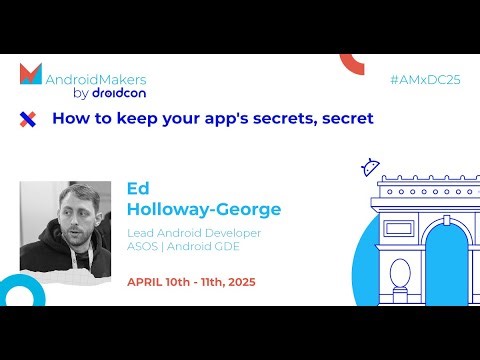 AndroidMakers
by droidcon

#AMxDC25

How to keep your app's secrets, secret

Ed
Holloway-George

Lead Android Developer
ASOS | Android GDE

APRIL 10th - 11th, 2025